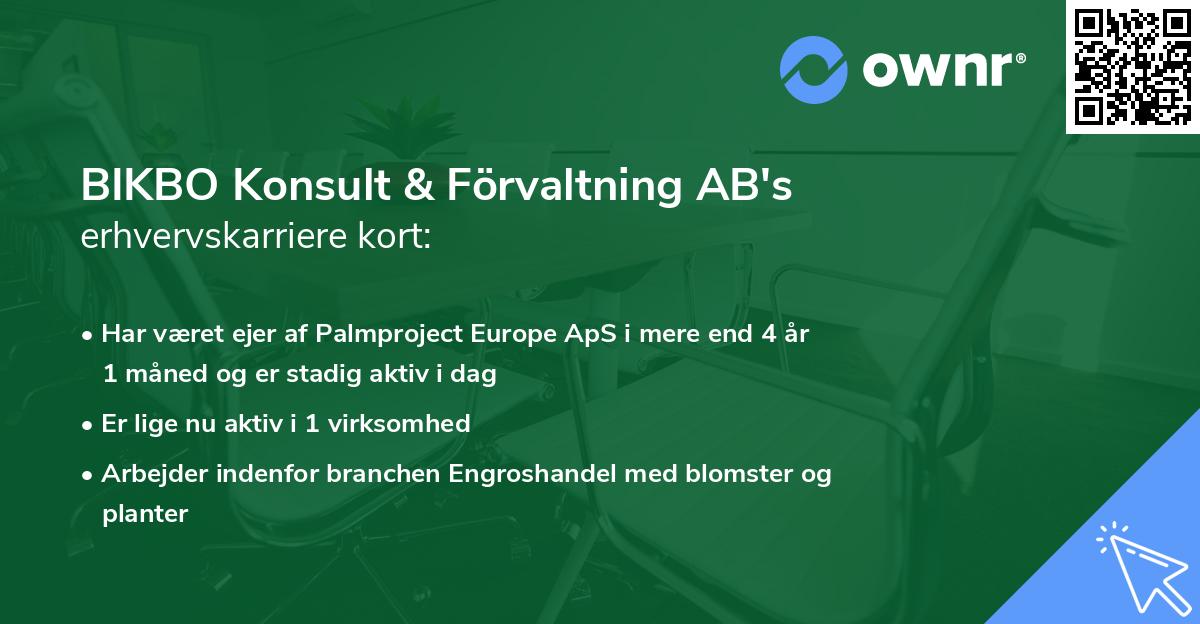 ownr®

BIKBO Konsult & Förvaltning AB's erhvervskarriere kort:

• Har været ejer af Palmproject Europe ApS i mere end 4 år 1 måned og er stadig aktiv i dag

• Er lige nu aktiv i 1 virksomhed

• Arbejder indenfor branchen Engroshandel med blomster og planter